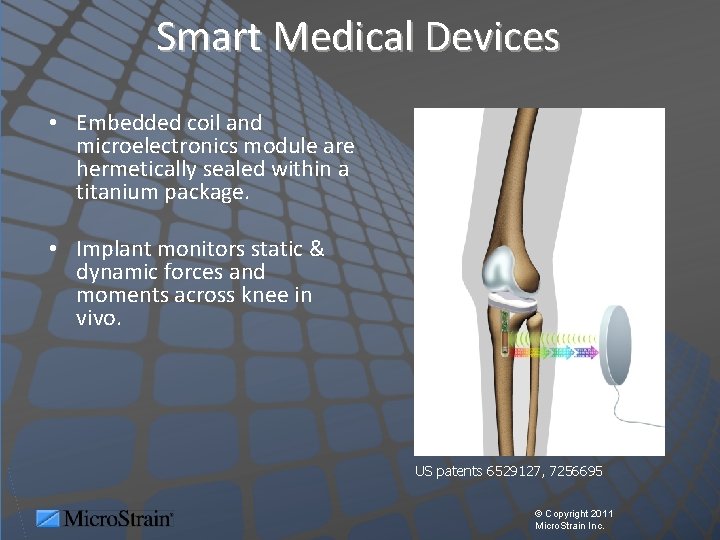 Smart Medical Devices

• Embedded coil and microelectronics module are hermetically sealed within a titanium package.

• Implant monitors static & dynamic forces and moments across knee in vivo.

US patents 6529127, 7256695

MicroStrain®

© Copyright 2011 MicroStrain Inc.